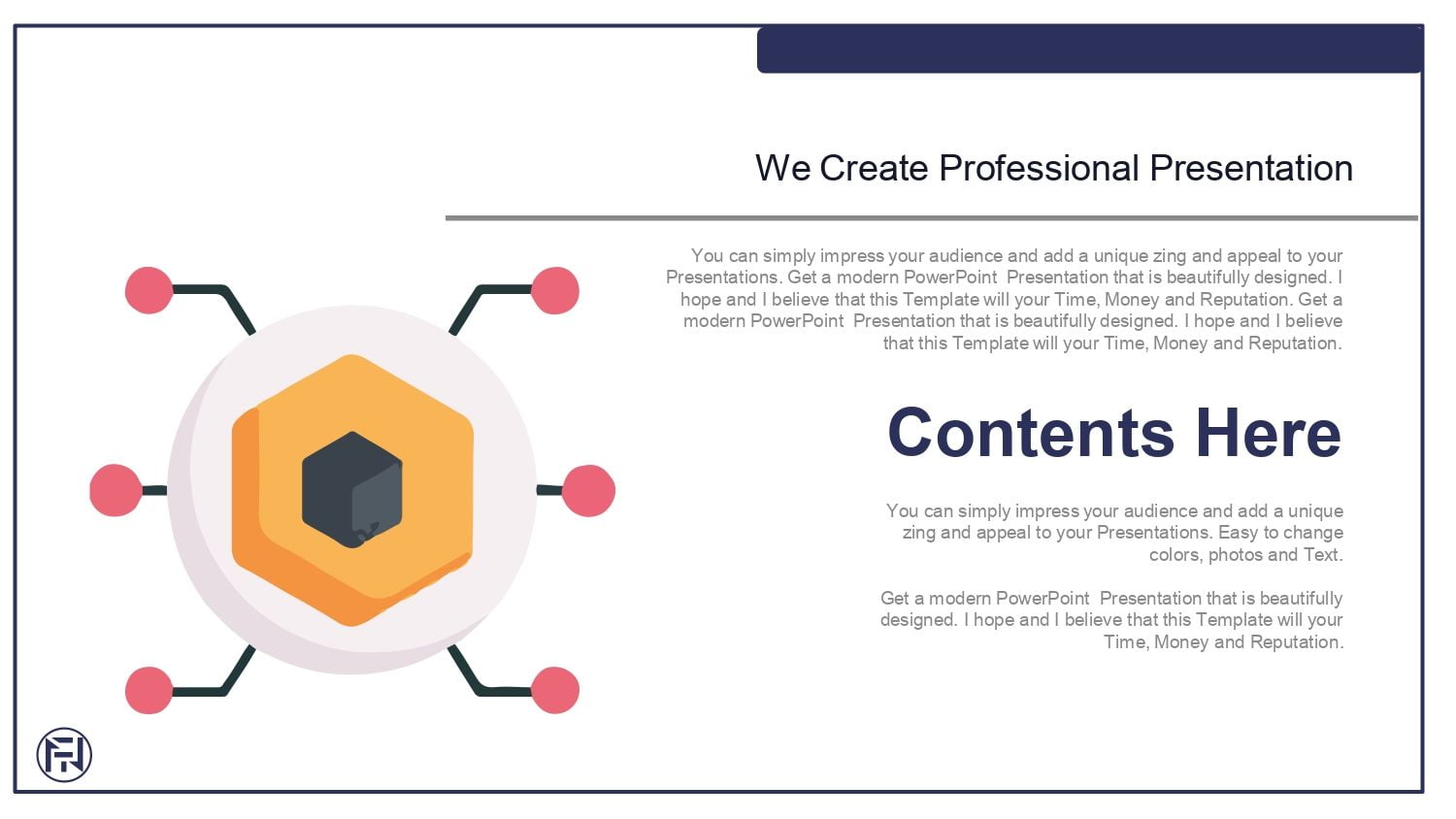 We Create Professional Presentation

You can simply impress your audience and add a unique zing and appeal to your Presentations. Get a modern PowerPoint Presentation that is beautifully designed. I hope and I believe that this Template will your Time, Money and Reputation. Get a modern PowerPoint Presentation that is beautifully designed. I hope and I believe that this Template will your Time, Money and Reputation.

Contents Here

You can simply impress your audience and add a unique zing and appeal to your Presentations. Easy to change colors, photos and Text.

Get a modern PowerPoint Presentation that is beautifully designed. I hope and I believe that this Template will your Time, Money and Reputation.